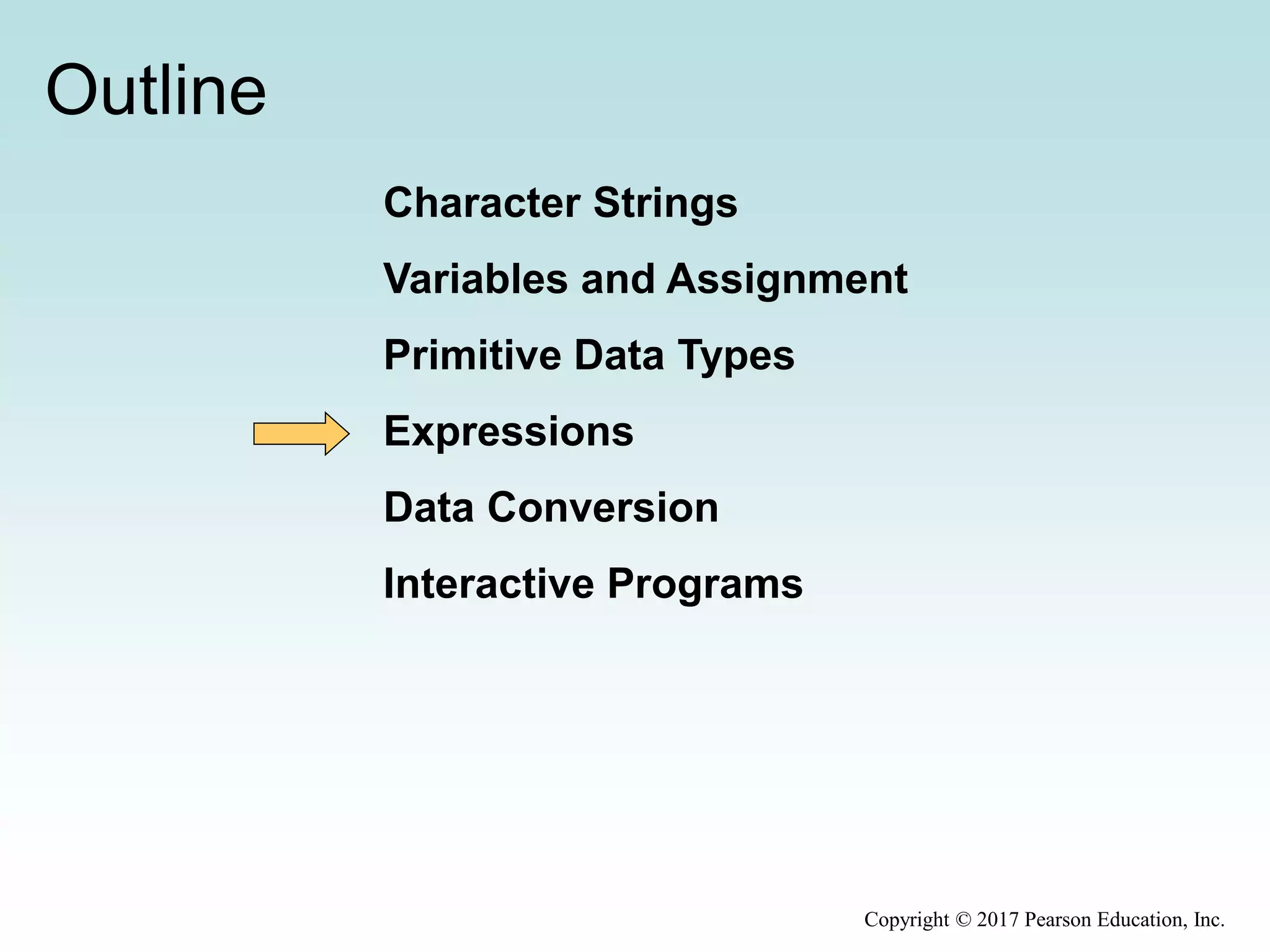 Outline

Character Strings

Variables and Assignment

Primitive Data Types

Expressions

Data Conversion

Interactive Programs

Copyright © 2017 Pearson Education, Inc.